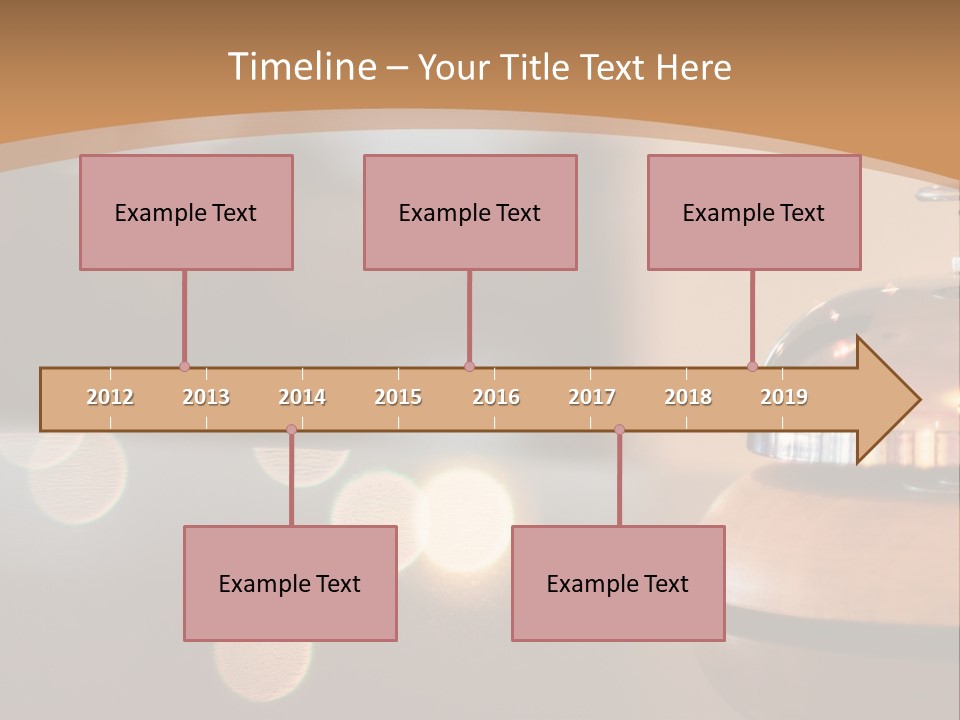 Timeline – Your Title Text Here

Example Text

Example Text

Example Text

2012 2013 2014 2015 2016 2017 2018 2019

Example Text

Example Text